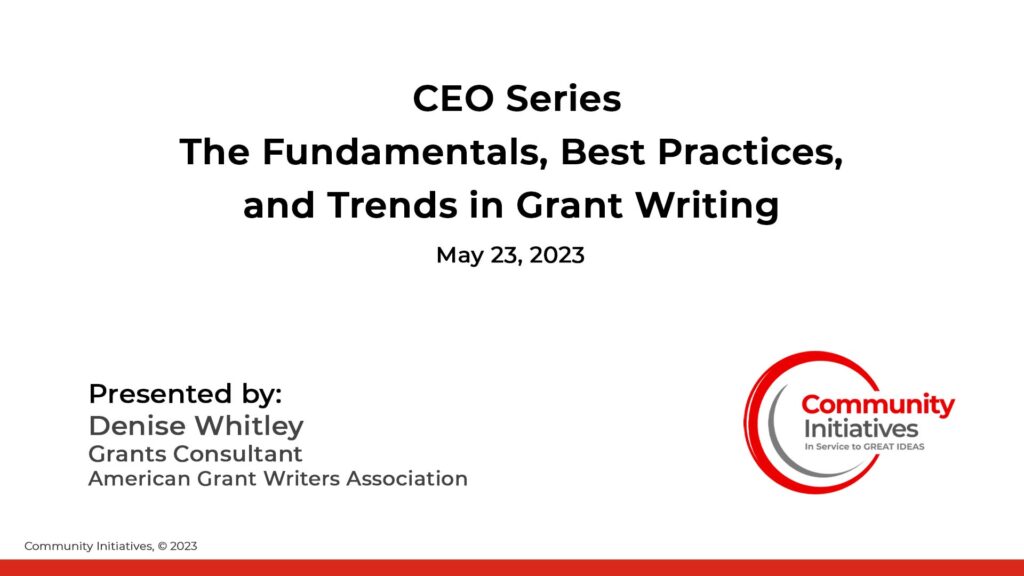 CEO Series
The Fundamentals, Best Practices, and Trends in Grant Writing

May 23, 2023

Presented by:
Denise Whitley
Grants Consultant
American Grant Writers Association

Community Initiatives
In Service to GREAT IDEAS

Community Initiatives, © 2023